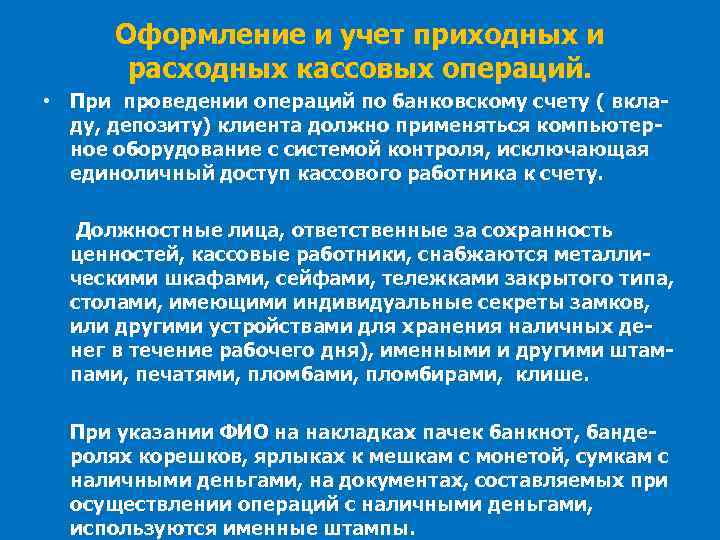 Оформление и учет приходных и расходных кассовых операций.

• При проведении операций по банковскому счету ( вкладу, депозиту) клиента должно применяться компьютерное оборудование с системой контроля, исключающая единоличный доступ кассового работника к счету.

Должностные лица, ответственные за сохранность ценностей, кассовые работники, снабжаются металлическими шкафами, сейфами, тележками закрытого типа, столами, имеющими индивидуальные секреты замков, или другими устройствами для хранения наличных денег в течение рабочего дня), именными и другими штампами, печатями, пломбами, пломбирами, клише.

При указании ФИО на накладках пачек банкнот, бандеролях корешков, ярлыках к мешкам с монетой, сумкам с наличными деньгами, на документах, составляемых при осуществлении операций с наличными деньгами, используются именные штампы.